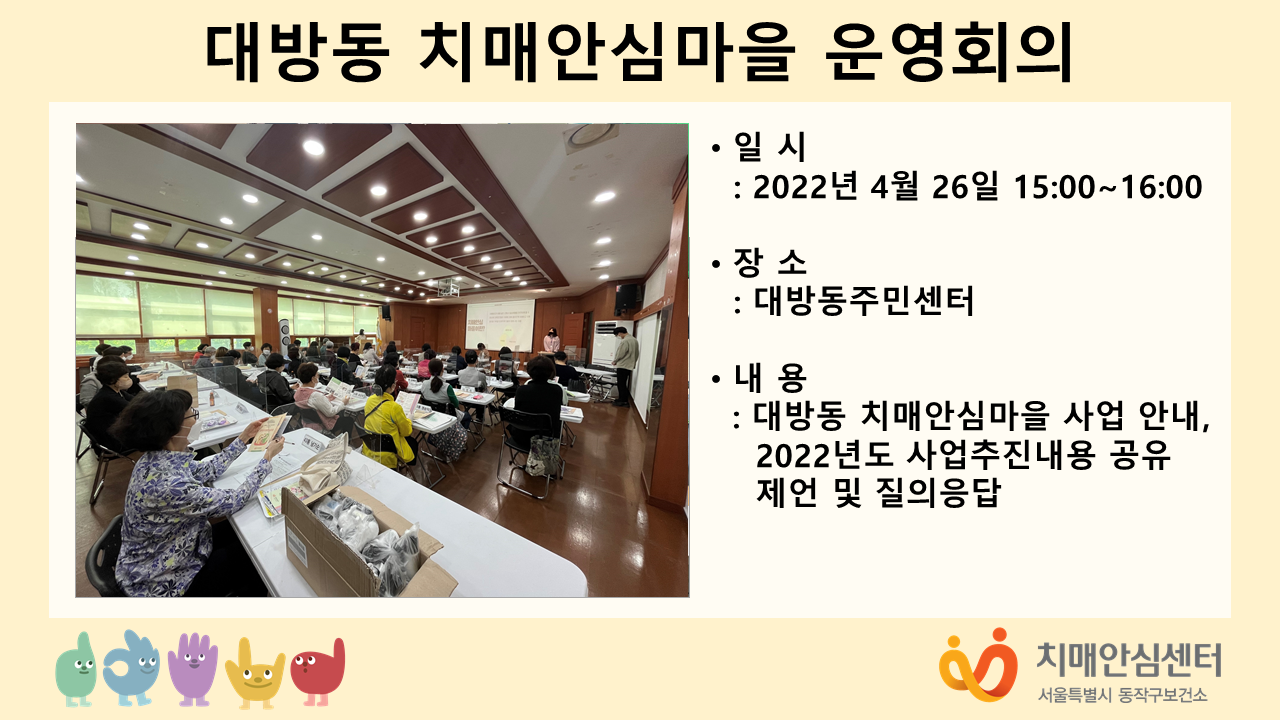 대방동 치매안심마을 운영회의

• 일 시
: 2022년 4월 26일 15:00~16:00

• 장 소
: 대방동주민센터

• 내 용
: 대방동 치매안심마을 사업 안내, 2022년도 사업추진내용 공유 제언 및 질의응답

치매안심센터
서울특별시 동작구보건소